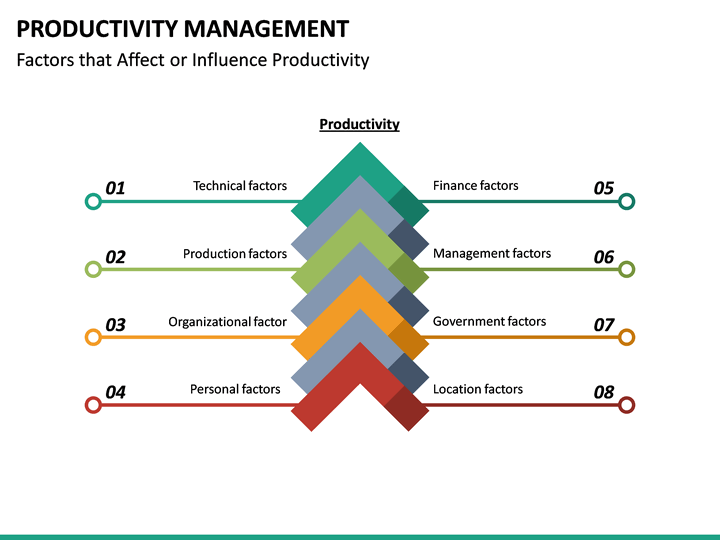 PRODUCTIVITY MANAGEMENT
Factors that Affect or Influence Productivity

Productivity

01 Technical factors
02 Production factors
03 Organizational factor
04 Personal factors

Finance factors 05
Management factors 06
Government factors 07
Location factors 08